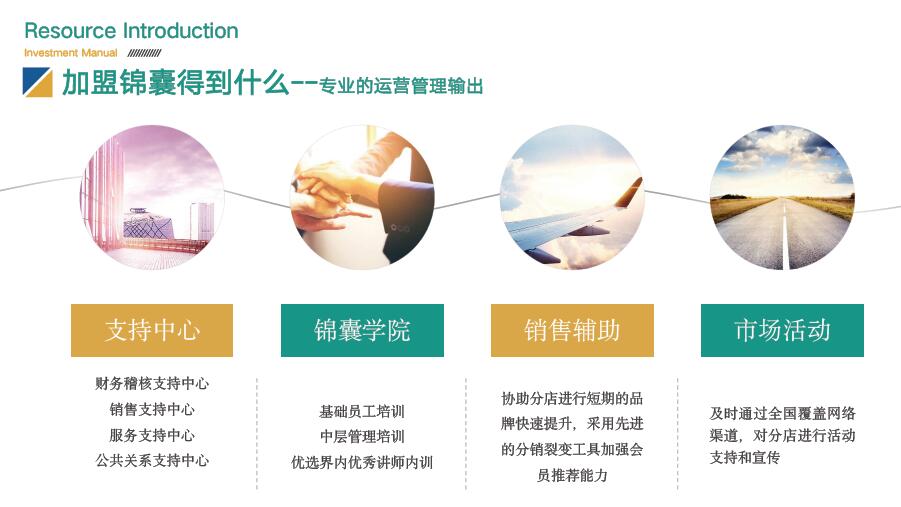 Resource Introduction
Investment Manual

加盟锦囊得到什么--专业的运营管理输出

支持中心

财务稽核支持中心
销售支持中心
服务支持中心
公共关系支持中心

锦囊学院

基础员工培训
中层管理培训
优选界内优秀讲师内训

销售辅助

协助分店进行短期的品牌快速提升，采用先进的分销裂变工具加强会员推荐能力

市场活动

及时通过全国覆盖网络渠道，对分店进行活动支持和宣传